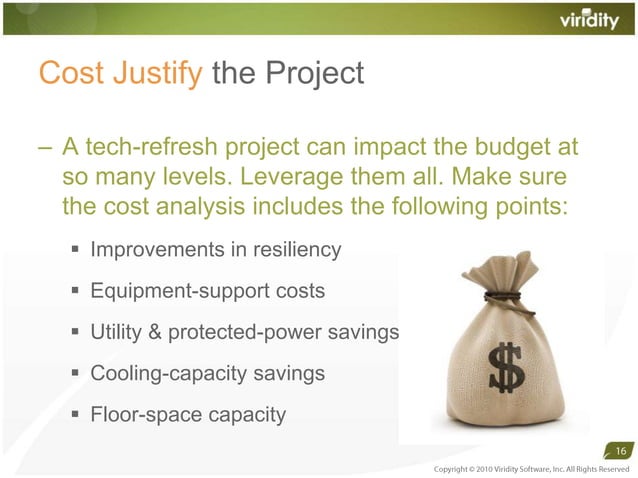 viridity

Cost Justify the Project

– A tech-refresh project can impact the budget at so many levels. Leverage them all. Make sure the cost analysis includes the following points:

▪ Improvements in resiliency

▪ Equipment-support costs

▪ Utility & protected-power savings

▪ Cooling-capacity savings

▪ Floor-space capacity

$

16

Copyright © 2010 Viridity Software, Inc. All Rights Reserved